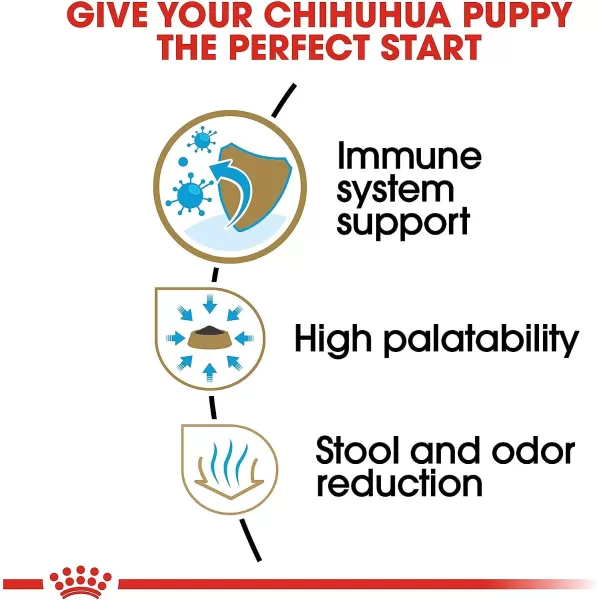 GIVE YOUR CHIHUHUA PUPPY THE PERFECT START

Immune system support

High palatability

Stool and odor reduction